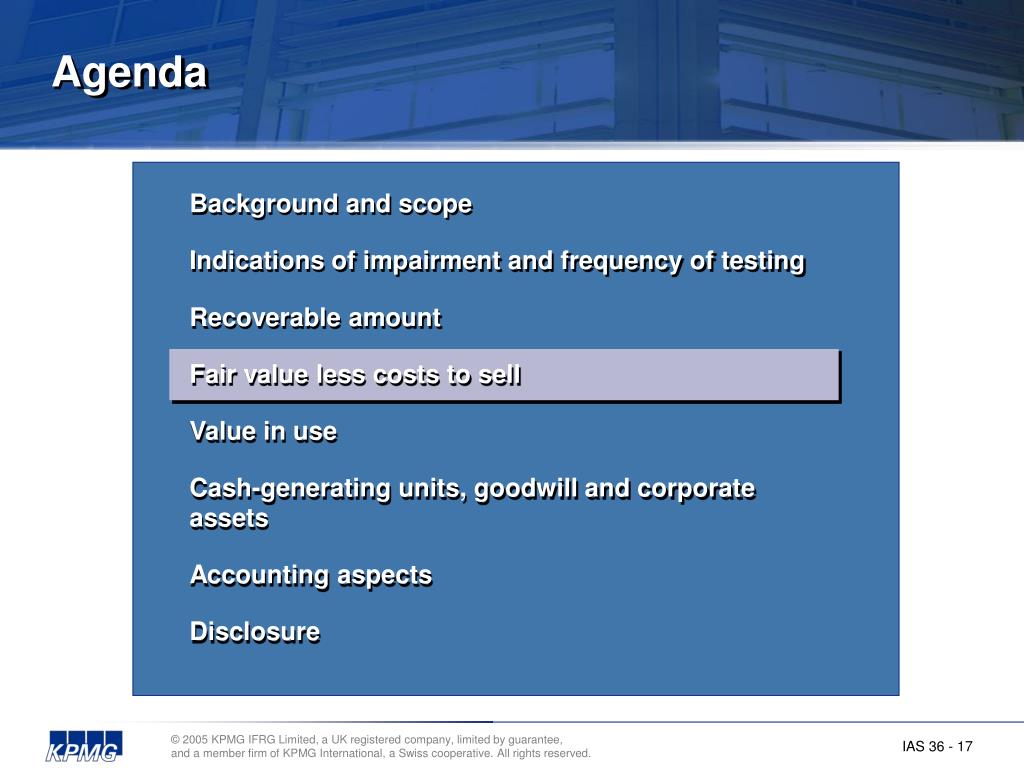 Agenda

Background and scope

Indications of impairment and frequency of testing

Recoverable amount

Fair value less costs to sell

Value in use

Cash-generating units, goodwill and corporate assets

Accounting aspects

Disclosure

KPMG

© 2005 KPMG IFRG Limited, a UK registered company, limited by guarantee, and a member firm of KPMG International, a Swiss cooperative. All rights reserved.

IAS 36 - 17